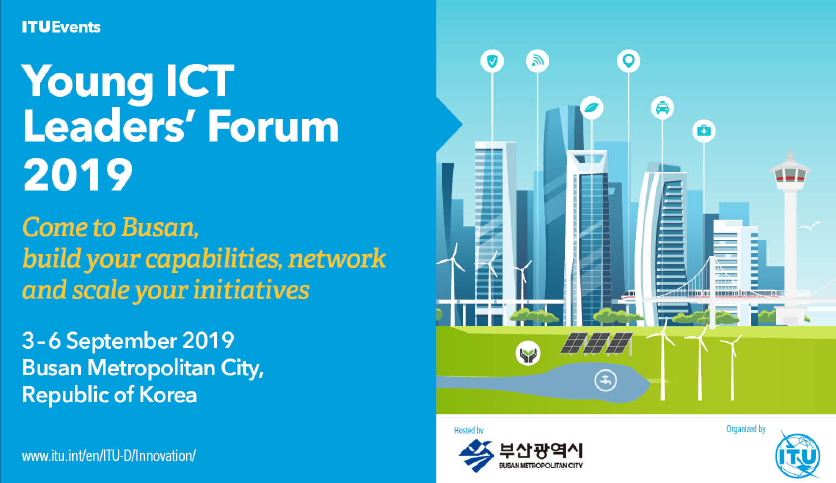 ITUEvents

Young ICT Leaders' Forum 2019

Come to Busan, build your capabilities, network and scale your initiatives

3–6 September 2019
Busan Metropolitan City, Republic of Korea

www.itu.int/en/ITU-D/Innovation/

Hosted by
부산광역시
BUSAN METROPOLITAN CITY

Organized by
ITU